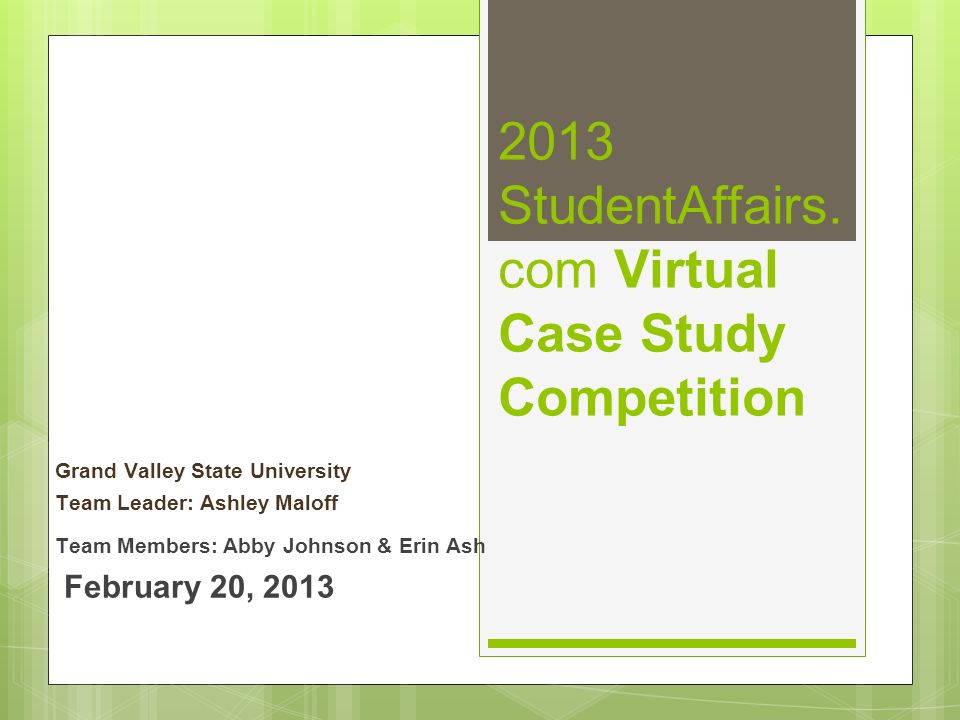 2013 StudentAffairs.com Virtual Case Study Competition

Grand Valley State University
Team Leader: Ashley Maloff
Team Members: Abby Johnson & Erin Ash
February 20, 2013